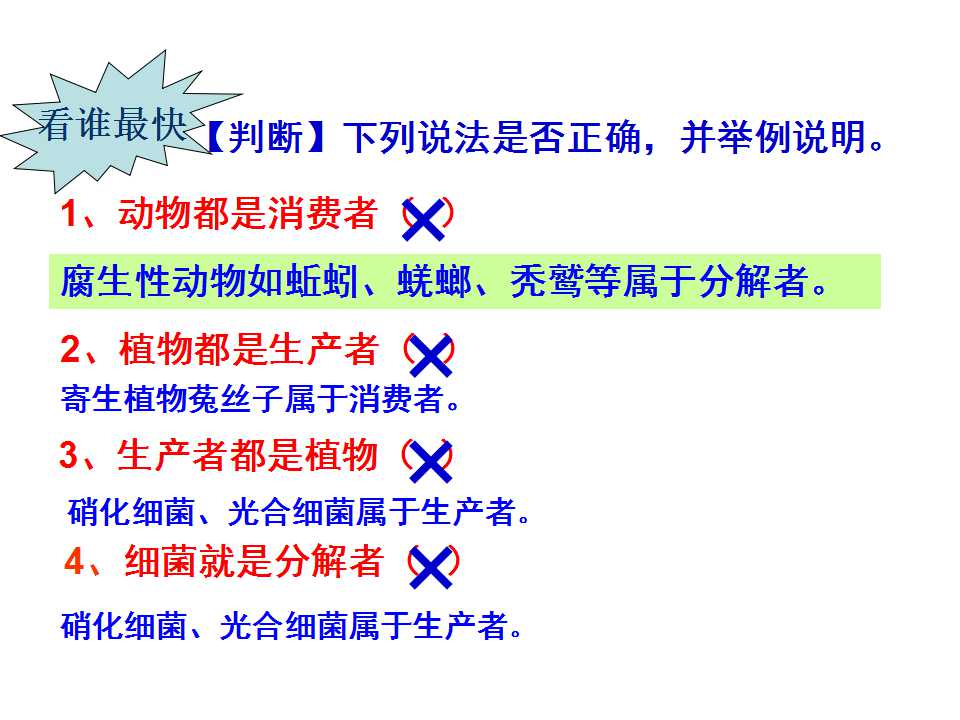 看谁最快

【判断】下列说法是否正确，并举例说明。

1、动物都是消费者（×）

腐生性动物如蚯蚓、蜣螂、秃鹫等属于分解者。

2、植物都是生产者（×）

寄生植物菟丝子属于消费者。

3、生产者都是植物（×）

硝化细菌、光合细菌属于生产者。

4、细菌就是分解者（×）

硝化细菌、光合细菌属于生产者。